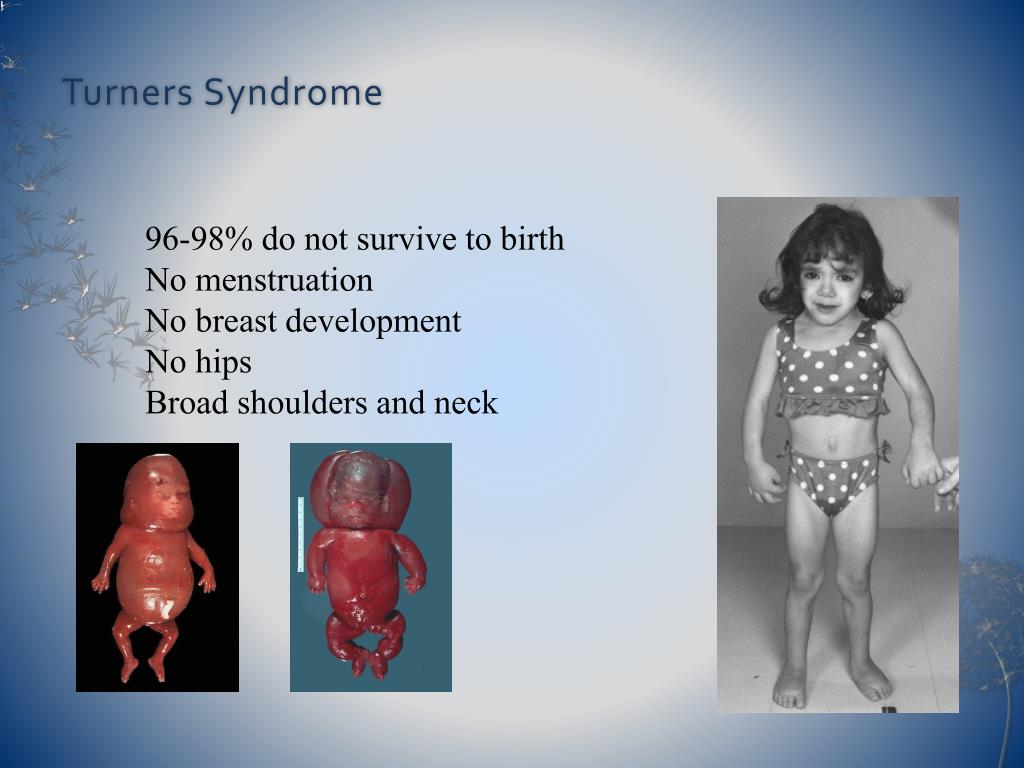 Turners Syndrome

96-98% do not survive to birth
No menstruation
No breast development
No hips
Broad shoulders and neck